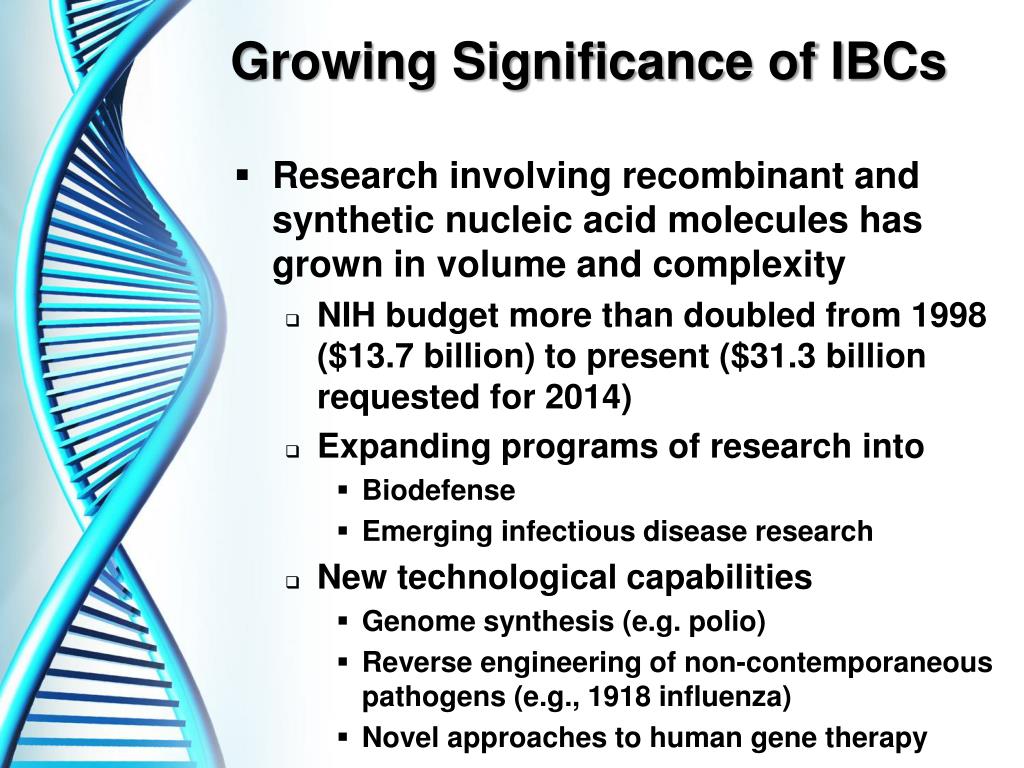 Growing Significance of IBCs

▪ Research involving recombinant and synthetic nucleic acid molecules has grown in volume and complexity

❑ NIH budget more than doubled from 1998 (\$13.7 billion) to present (\$31.3 billion requested for 2014)

❑ Expanding programs of research into

▪ Biodefense

▪ Emerging infectious disease research

❑ New technological capabilities

▪ Genome synthesis (e.g. polio)

▪ Reverse engineering of non-contemporaneous pathogens (e.g., 1918 influenza)

▪ Novel approaches to human gene therapy